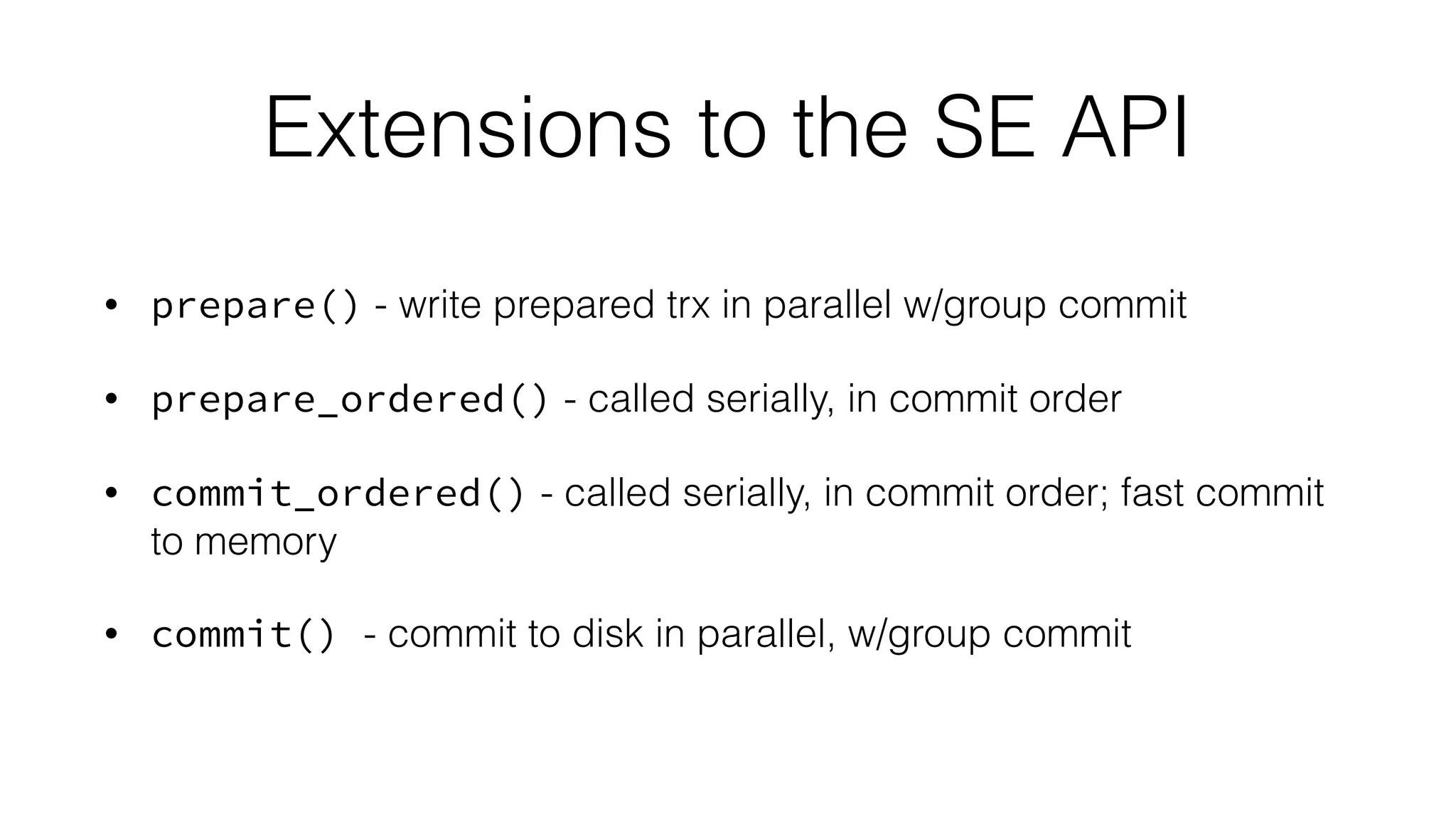 Extensions to the SE API

• prepare() - write prepared trx in parallel w/group commit

• prepare_ordered() - called serially, in commit order

• commit_ordered() - called serially, in commit order; fast commit to memory

• commit() - commit to disk in parallel, w/group commit